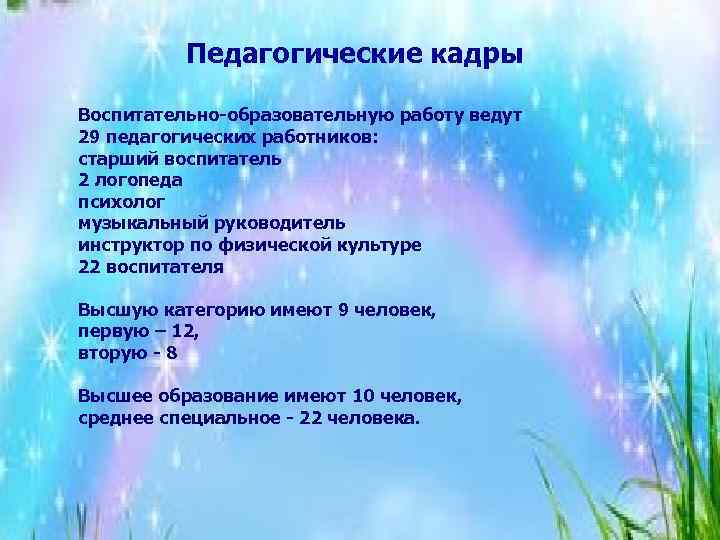 Педагогические кадры

Воспитательно-образовательную работу ведут 29 педагогических работников:
старший воспитатель
2 логопеда
психолог
музыкальный руководитель
инструктор по физической культуре
22 воспитателя

Высшую категорию имеют 9 человек,
первую – 12,
вторую - 8

Высшее образование имеют 10 человек,
среднее специальное - 22 человека.